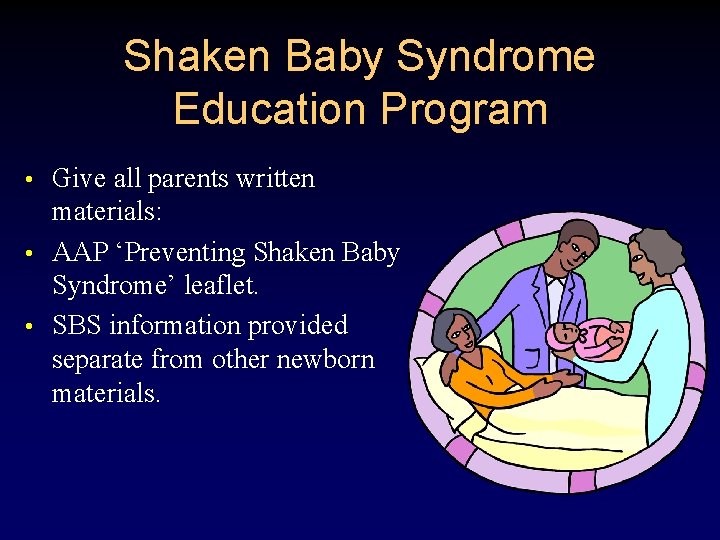 Shaken Baby Syndrome Education Program

• Give all parents written materials:

• AAP ‘Preventing Shaken Baby Syndrome’ leaflet.

• SBS information provided separate from other newborn materials.